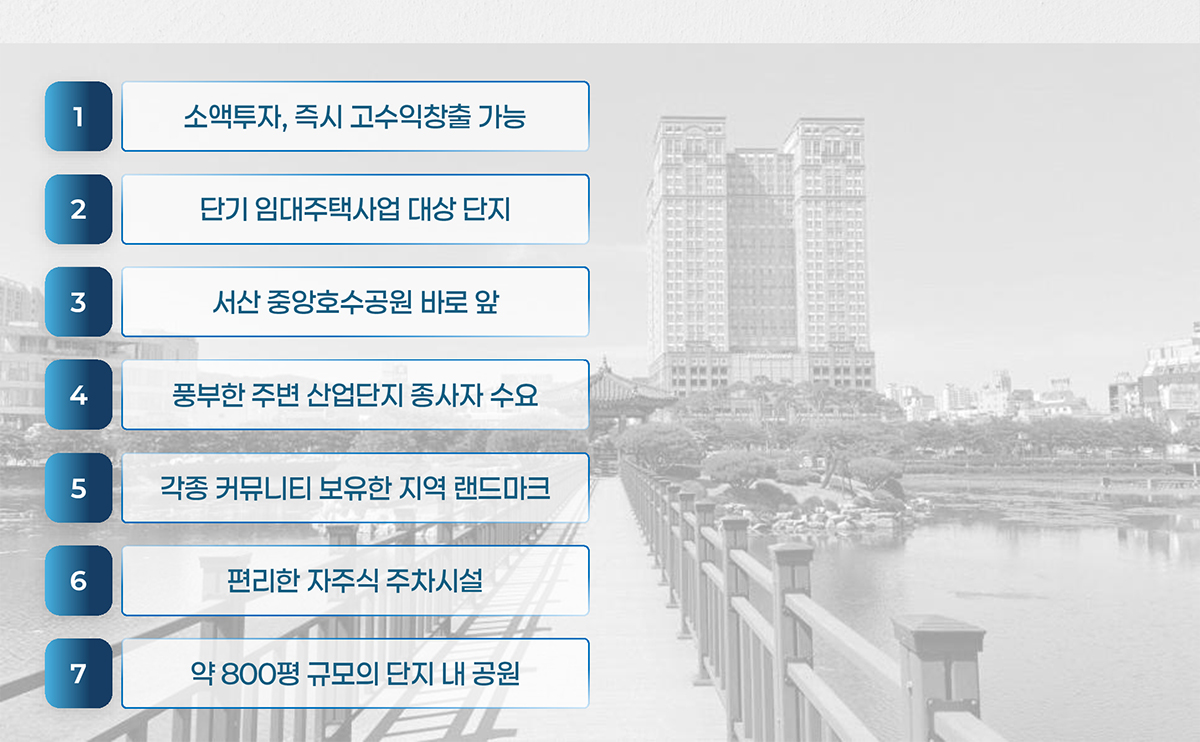 1
소액투자, 즉시 고수익창출 가능

2
단기 임대주택사업 대상 단지

3
서산 중앙호수공원 바로 앞

4
풍부한 주변 산업단지 종사자 수요

5
각종 커뮤니티 보유한 지역 랜드마크

6
편리한 자주식 주차시설

7
약 800평 규모의 단지 내 공원